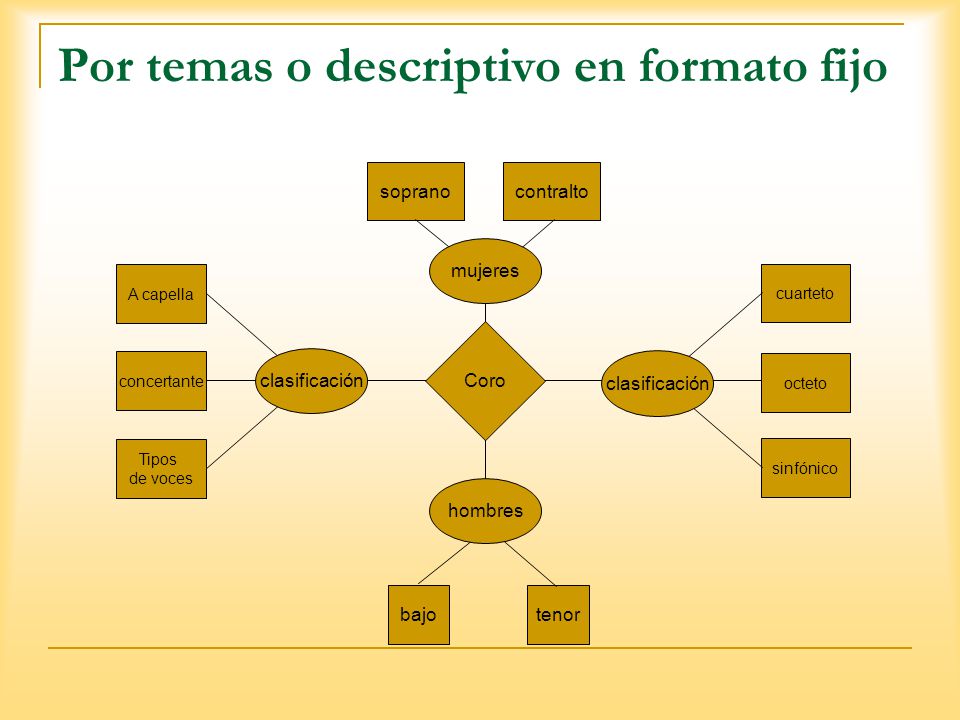 Por temas o descriptivo en formato fijo

soprano
contralto
mujeres
A capella
concertante
Tipos de voces
clasificación
Coro
clasificación
cuarteto
octeto
sinfónico
hombres
bajo
tenor